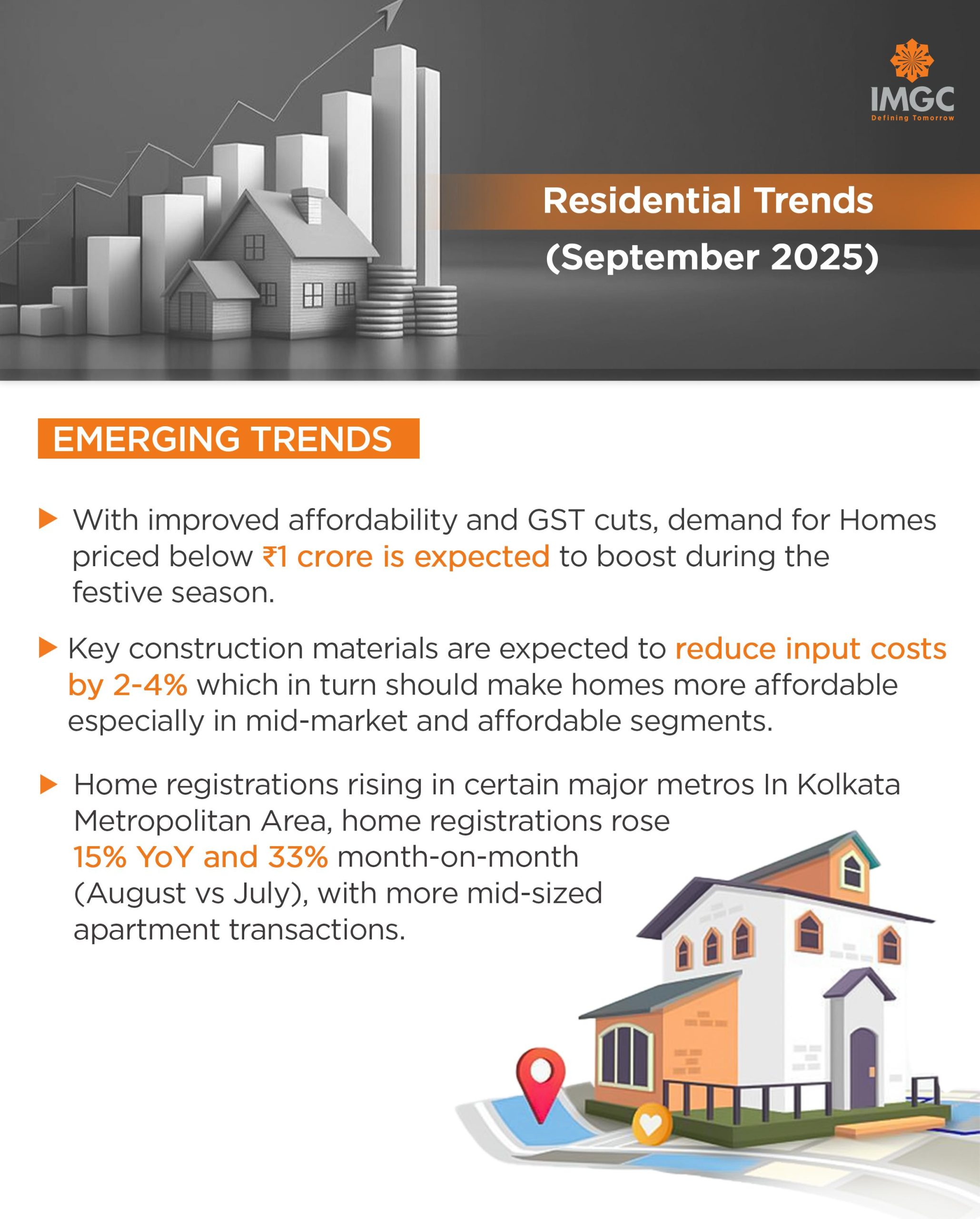 IMGC
Defining Tomorrow

Residential Trends
(September 2025)

EMERGING TRENDS

With improved affordability and GST cuts, demand for Homes priced below ₹1 crore is expected to boost during the festive season.

Key construction materials are expected to reduce input costs by 2-4% which in turn should make homes more affordable especially in mid-market and affordable segments.

Home registrations rising in certain major metros In Kolkata Metropolitan Area, home registrations rose 15% YoY and 33% month-on-month (August vs July), with more mid-sized apartment transactions.